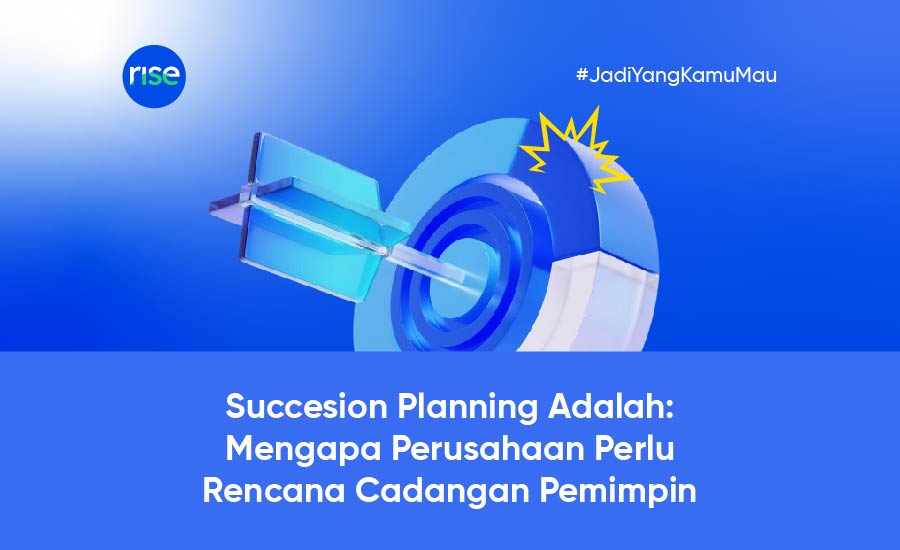 rise

#JadiYangKamuMau

Succesion Planning Adalah: Mengapa Perusahaan Perlu Rencana Cadangan Pemimpin